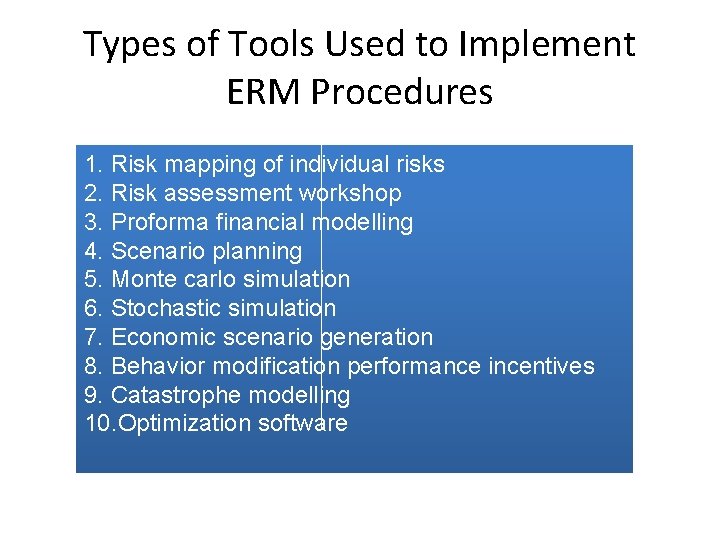 Types of Tools Used to Implement ERM Procedures

1. Risk mapping of individual risks
2. Risk assessment workshop
3. Proforma financial modelling
4. Scenario planning
5. Monte carlo simulation
6. Stochastic simulation
7. Economic scenario generation
8. Behavior modification performance incentives
9. Catastrophe modelling
10.Optimization software